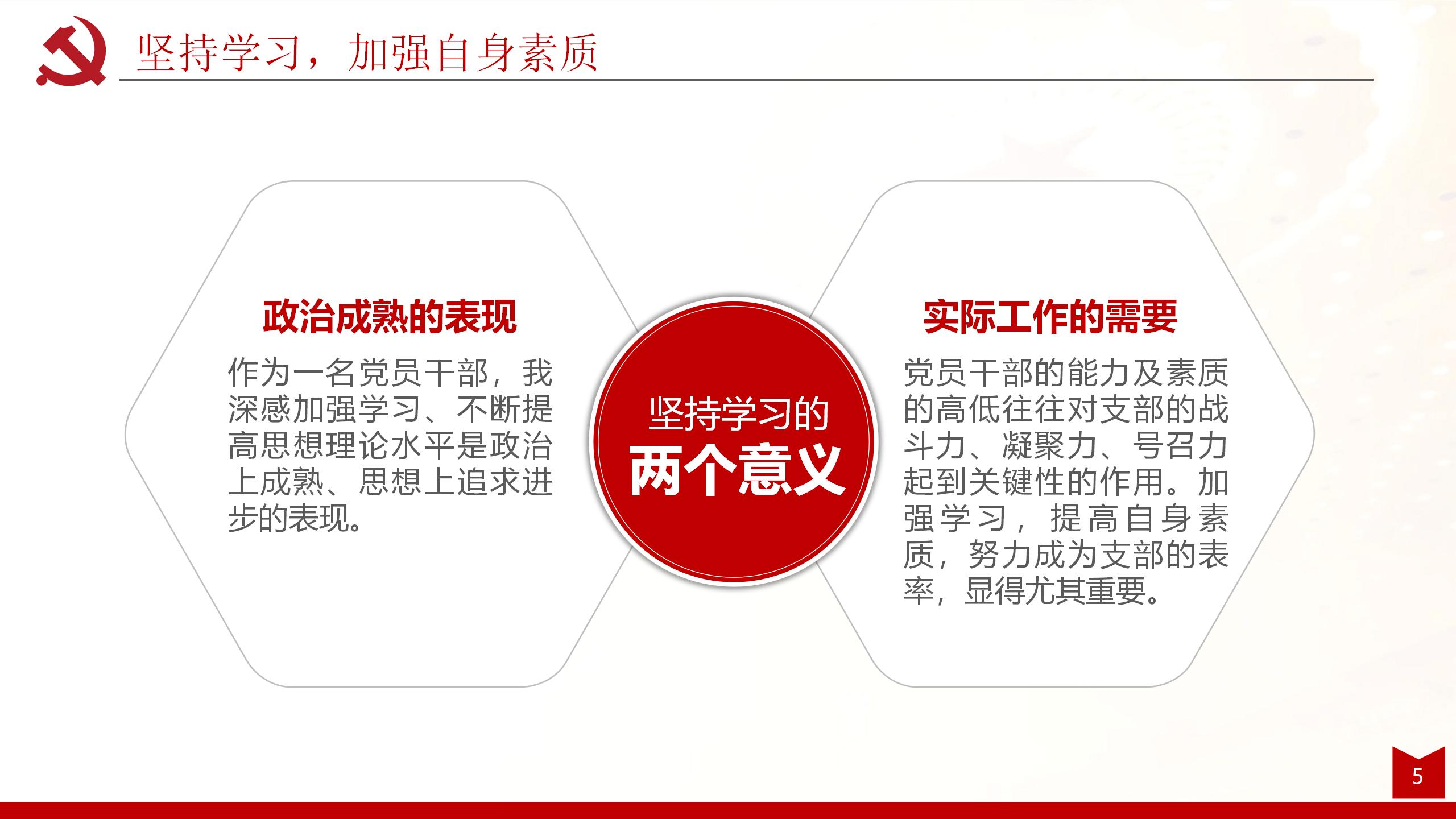 坚持学习，加强自身素质

政治成熟的表现

作为一名党员干部，我深感加强学习、不断提高思想理论水平是政治上成熟、思想上追求进步的表现。

坚持学习的
两个意义

实际工作的需要

党员干部的能力及素质的高低往往对支部的战斗力、凝聚力、号召力起到关键性的作用。加强学习，提高自身素质，努力成为支部的表率，显得尤其重要。

5